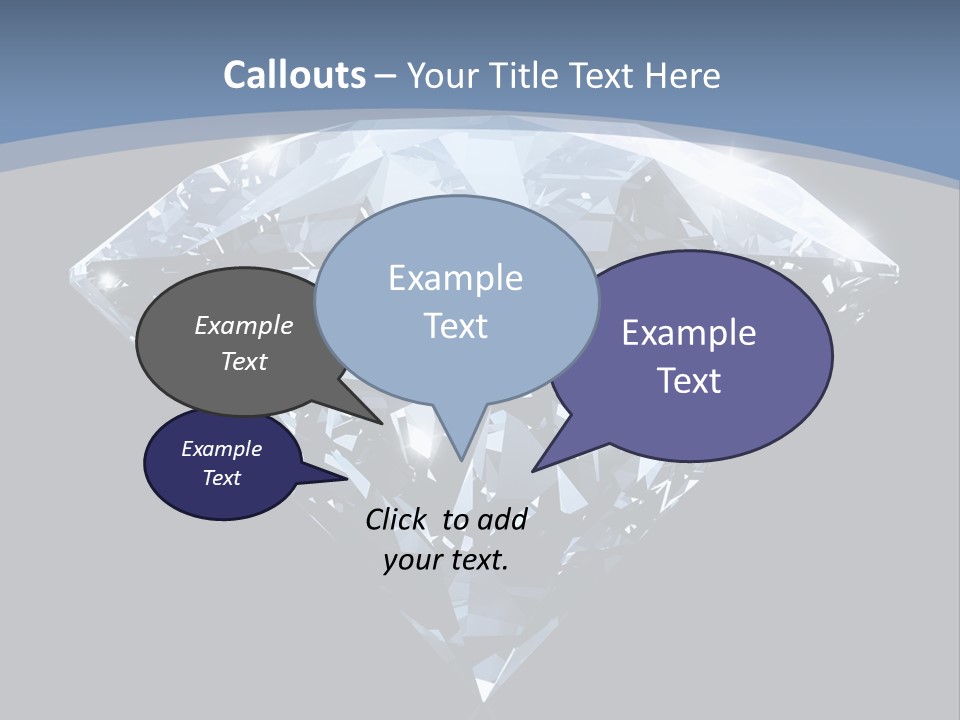 Callouts – Your Title Text Here

Example Text

Example Text

Example Text

Example Text

Click to add your text.